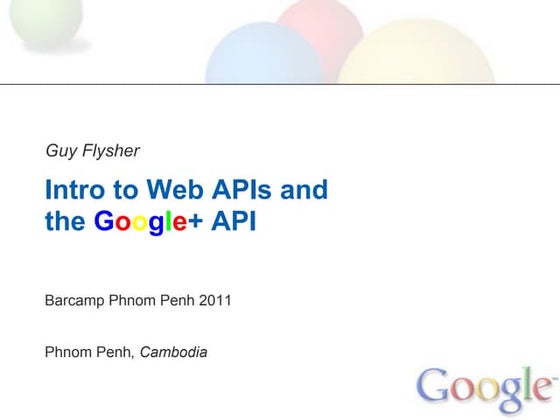 Guy Flysher

Intro to Web APIs and the Google+ API

Barcamp Phnom Penh 2011

Phnom Penh, Cambodia

Google